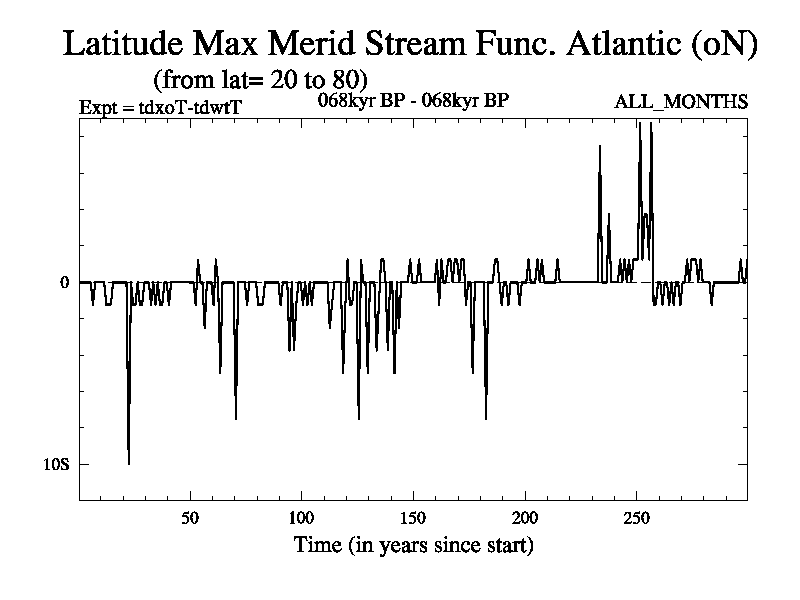 Latitude Max Merid Stream Func. Atlantic (oN)
(from lat= 20 to 80)
Expt = tdxoT-tdwtT
068kyr BP - 068kyr BP
ALL_MONTHS

0
10S

50
100
150
200
250

Time (in years since start)